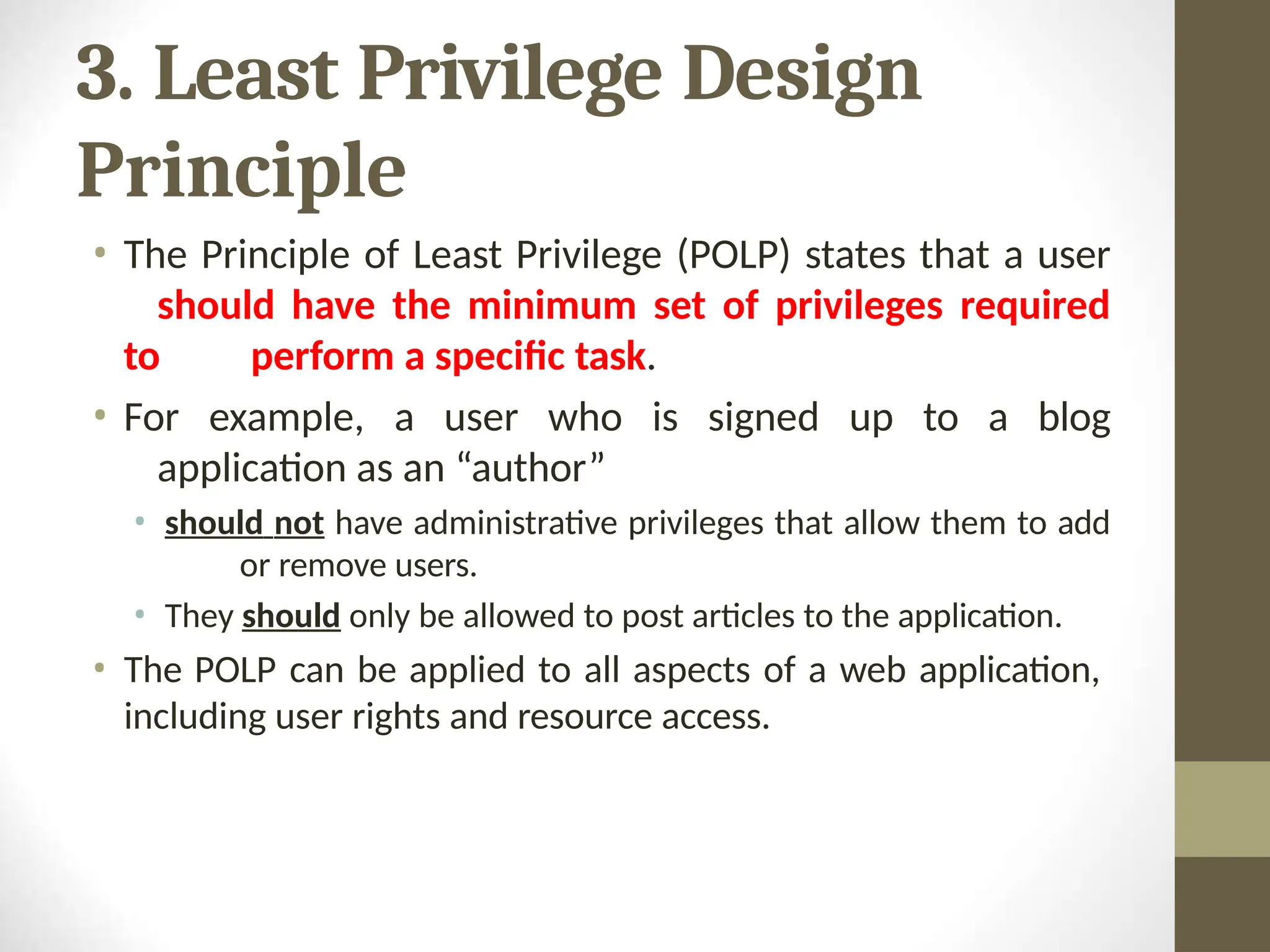 3. Least Privilege Design Principle

• The Principle of Least Privilege (POLP) states that a user should have the minimum set of privileges required to perform a specific task.

• For example, a user who is signed up to a blog application as an “author”

• should not have administrative privileges that allow them to add or remove users.

• They should only be allowed to post articles to the application.

• The POLP can be applied to all aspects of a web application, including user rights and resource access.